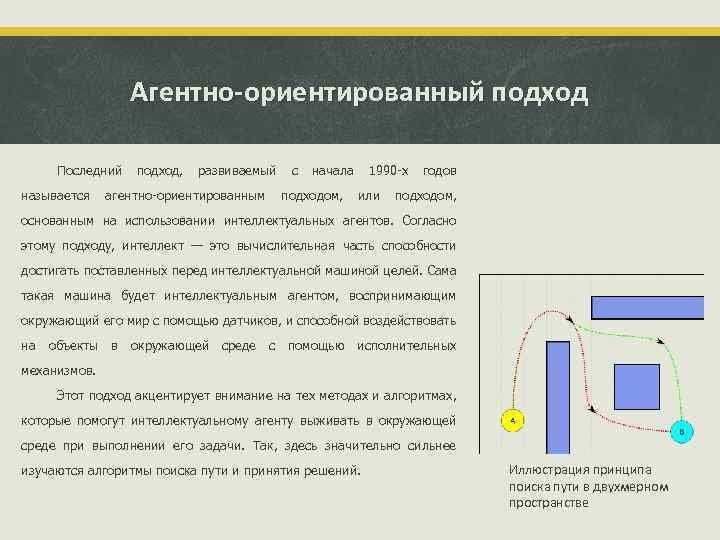 Агентно-ориентированный подход

Последний подход, развиваемый с начала 1990-х годов называется агентно-ориентированным подходом, или подходом, основанным на использовании интеллектуальных агентов. Согласно этому подходу, интеллект — это вычислительная часть способности достигать поставленных перед интеллектуальной машиной целей. Сама такая машина будет интеллектуальным агентом, воспринимающим окружающий его мир с помощью датчиков, и способной воздействовать на объекты в окружающей среде с помощью исполнительных механизмов.

Этот подход акцентирует внимание на тех методах и алгоритмах, которые помогут интеллектуальному агенту выживать в окружающей среде при выполнении его задачи. Так, здесь значительно сильнее изучаются алгоритмы поиска пути и принятия решений.

A

B

Иллюстрация принципа поиска пути в двухмерном пространстве